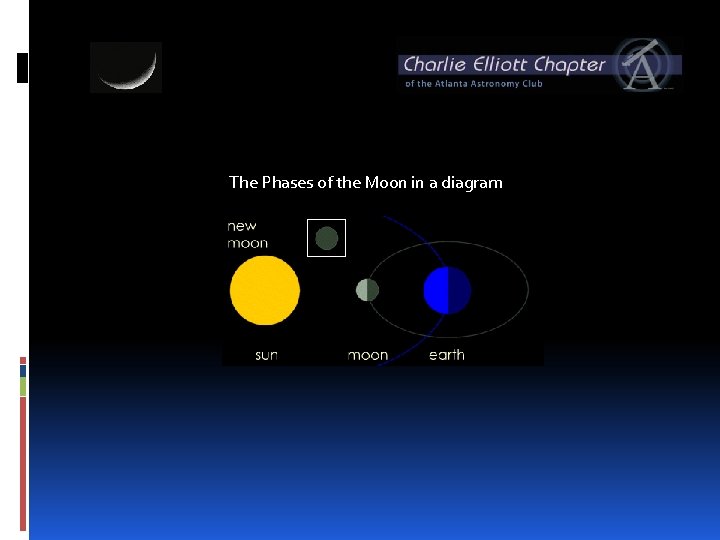 Charlie Elliott Chapter
of the Atlanta Astronomy Club

The Phases of the Moon in a diagram

new
moon

sun

moon

earth